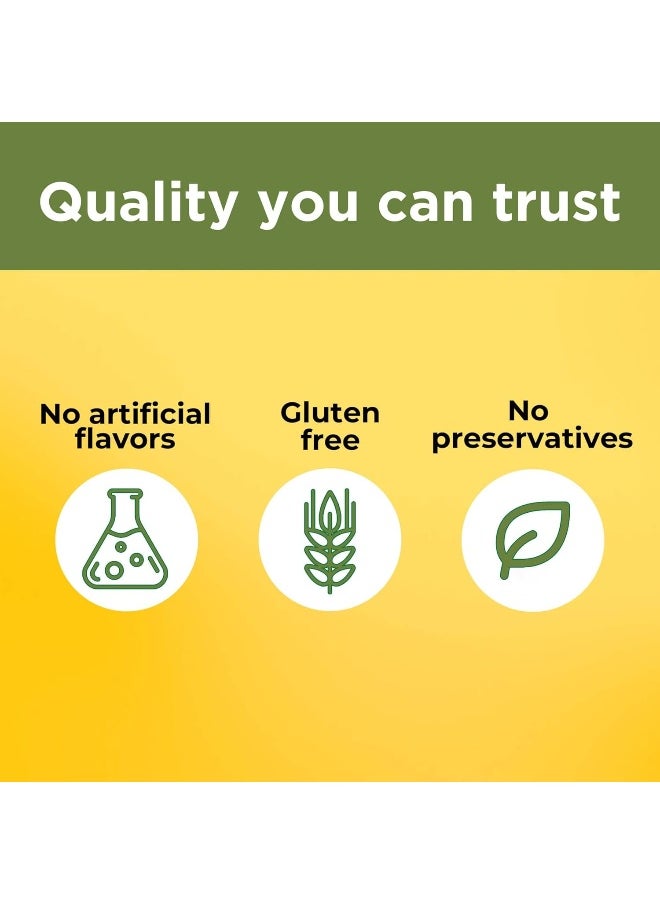 Quality you can trust

No artificial flavors

Gluten free

No preservatives